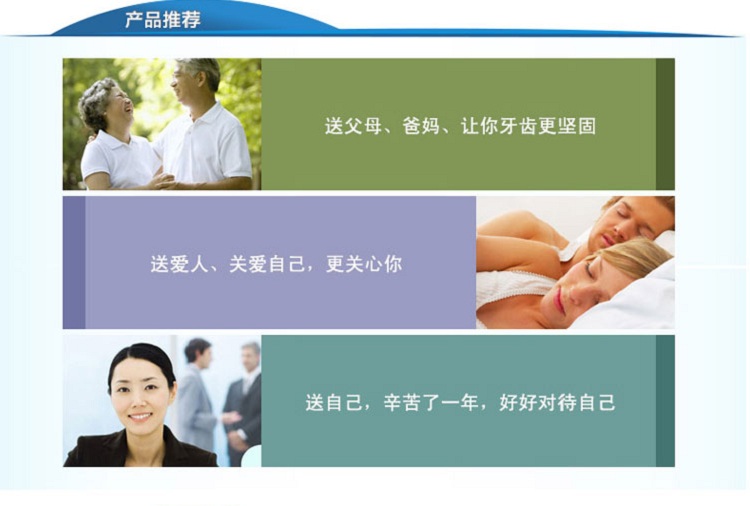 产品推荐

送父母、爸妈、让你牙齿更坚固

送爱人、关爱自己，更关心你

送自己，辛苦了一年，好好对待自己